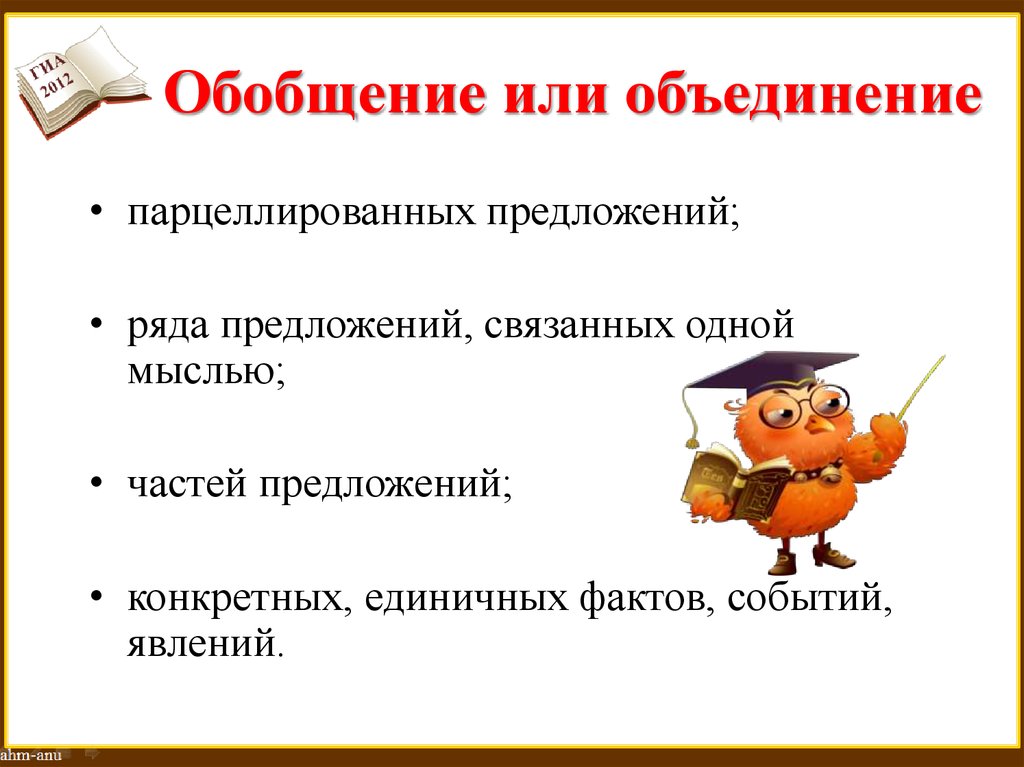 ГИА 2012

Обобщение или объединение

• парцеллированных предложений;

• ряда предложений, связанных одной мыслью;

• частей предложений;

• конкретных, единичных фактов, событий, явлений.

ahm-anu